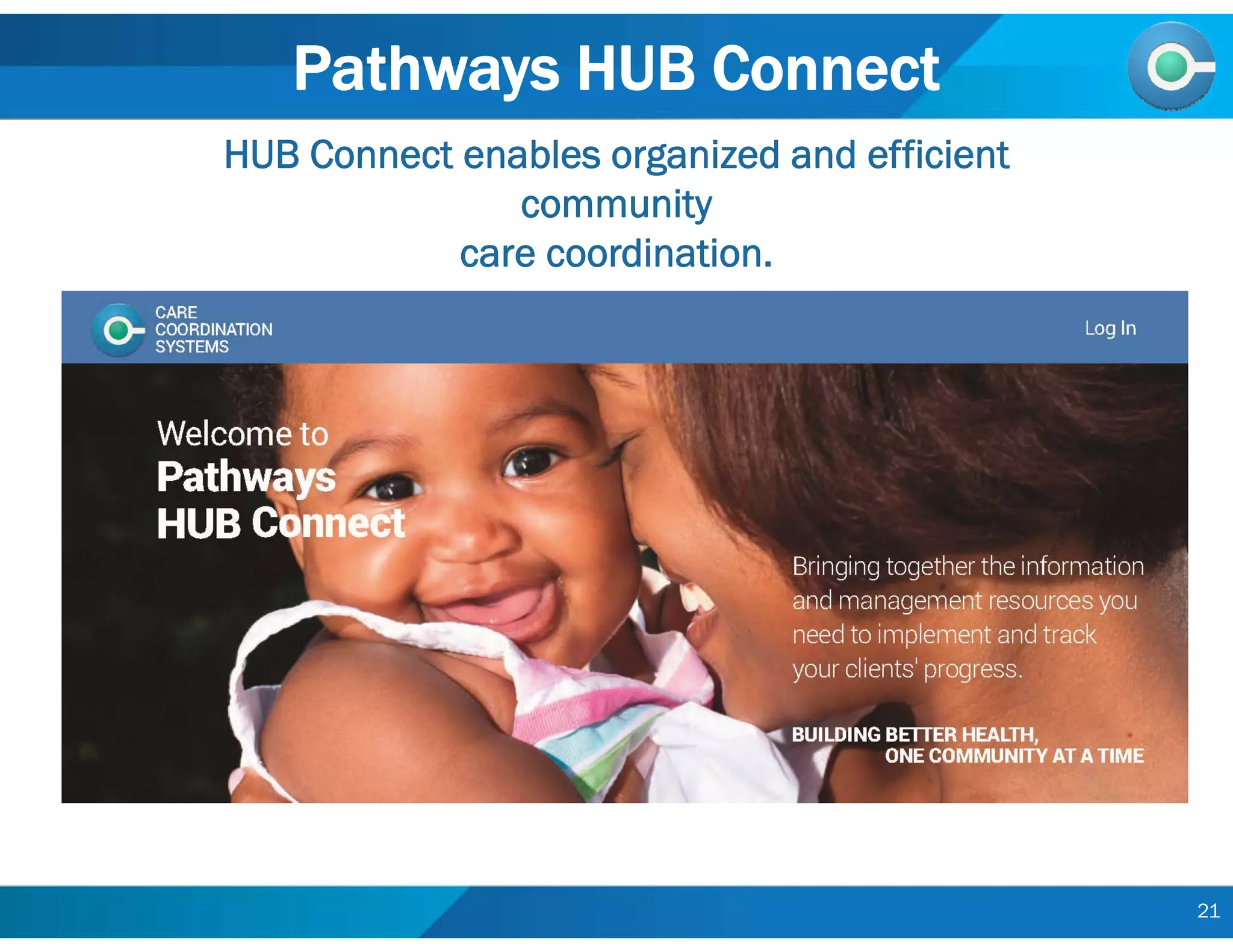 Pathways HUB Connect

HUB Connect enables organized and efficient community
care coordination.

CARE
COORDINATION
SYSTEMS

Log In

Welcome to
Pathways
HUB Connect

Bringing together the information and management resources you need to implement and track your clients' progress.

BUILDING BETTER HEALTH,
ONE COMMUNITY AT A TIME

21